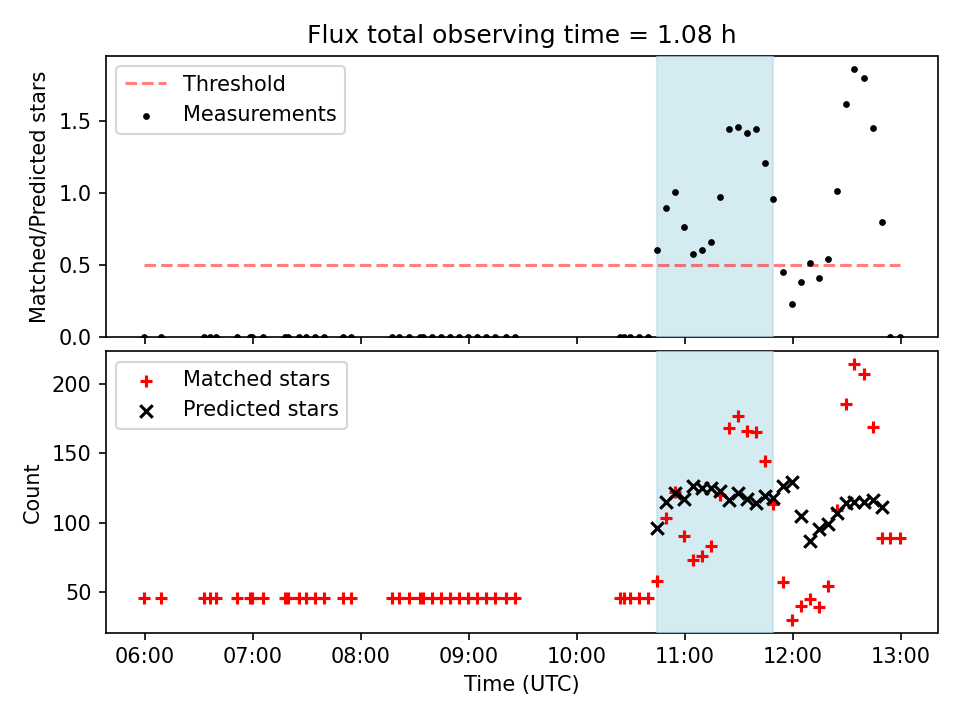 Flux total observing time = 1.08 h

Threshold
Measurements

Matched/Predicted stars

1.5
1.0
0.5
0.0

Matched stars
Predicted stars

Count

200
150
100
50

06:00 07:00 08:00 09:00 10:00 11:00 12:00 13:00

Time (UTC)